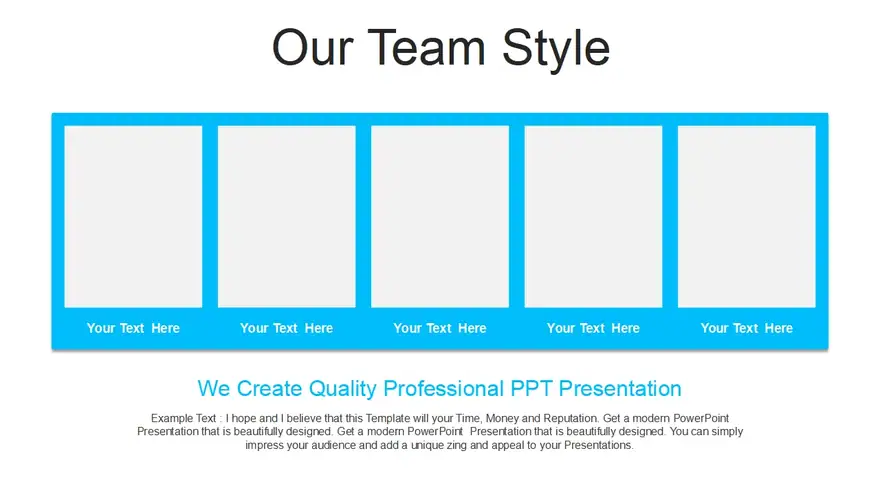 Our Team Style

Your Text Here

Your Text Here

Your Text Here

Your Text Here

Your Text Here

We Create Quality Professional PPT Presentation

Example Text : I hope and I believe that this Template will your Time, Money and Reputation. Get a modern PowerPoint Presentation that is beautifully designed. Get a modern PowerPoint Presentation that is beautifully designed. You can simply impress your audience and add a unique zing and appeal to your Presentations.